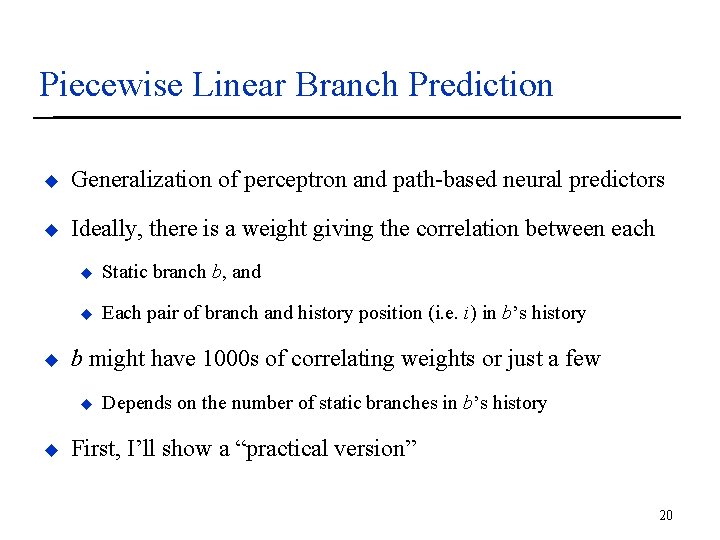 Piecewise Linear Branch Prediction

Generalization of perceptron and path-based neural predictors

Ideally, there is a weight giving the correlation between each

Static branch $b$, and

Each pair of branch and history position (i.e. $i$) in $b$'s history

$b$ might have 1000s of correlating weights or just a few

Depends on the number of static branches in $b$'s history

First, I'll show a "practical version"

20